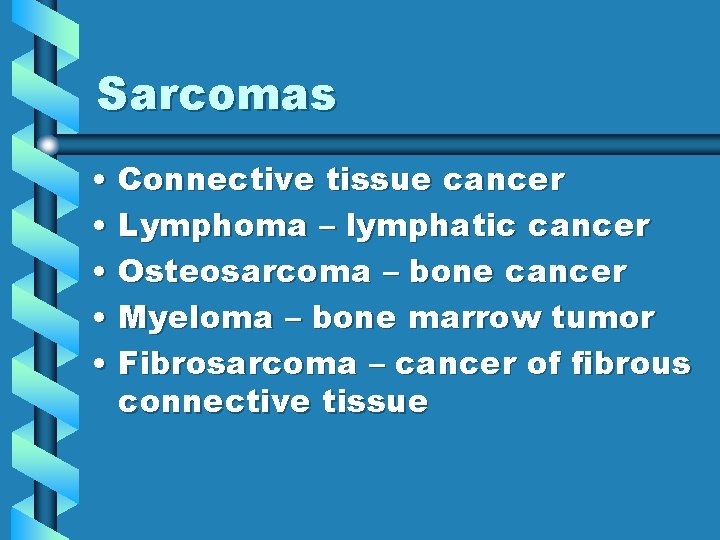 Sarcomas

• Connective tissue cancer
• Lymphoma – lymphatic cancer
• Osteosarcoma – bone cancer
• Myeloma – bone marrow tumor
• Fibrosarcoma – cancer of fibrous connective tissue